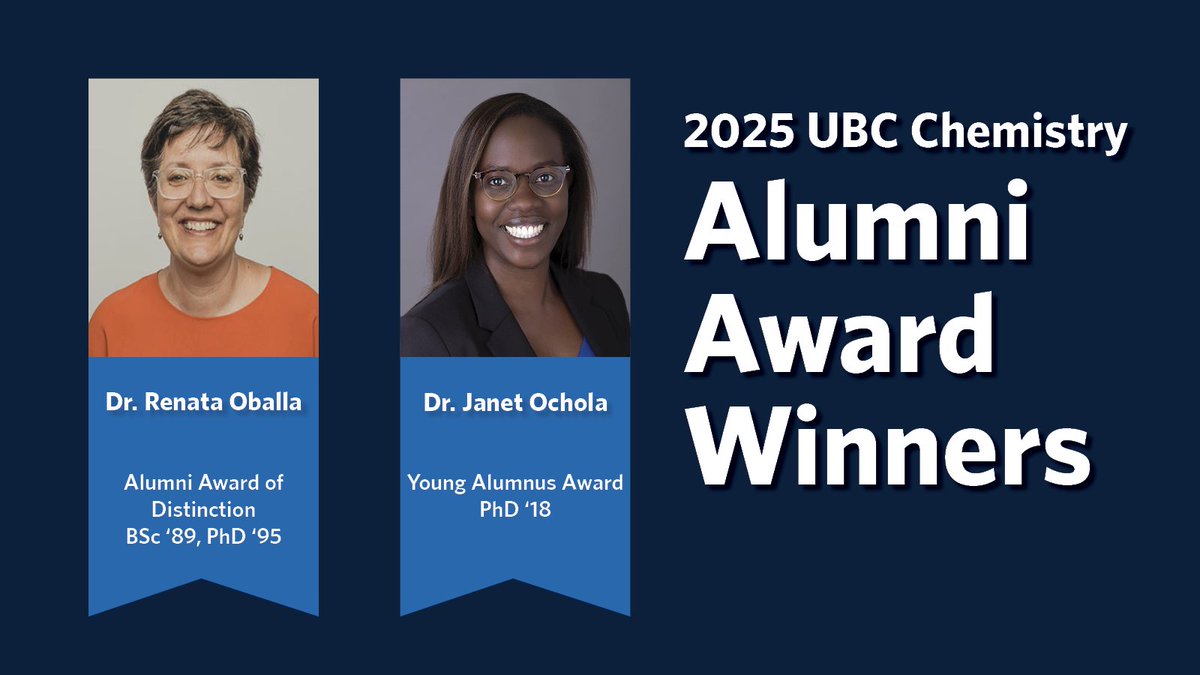 Dr. Renata Oballa

Alumni Award of Distinction
BSc ‘89, PhD ‘95

Dr. Janet Ochola

Young Alumnus Award
PhD ‘18

2025 UBC Chemistry
Alumni Award Winners